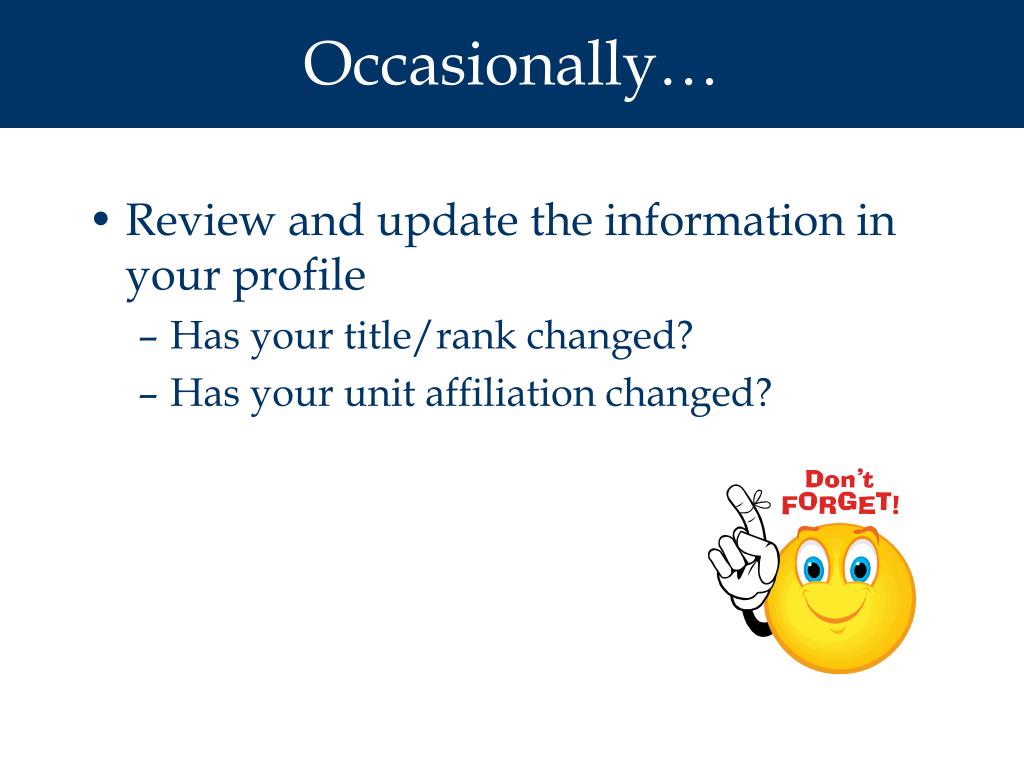 Occasionally…

• Review and update the information in your profile
– Has your title/rank changed?
– Has your unit affiliation changed?

Don't FORGET!